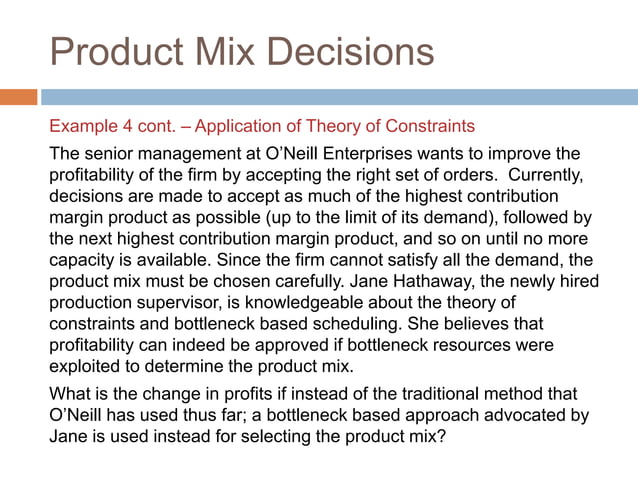 Product Mix Decisions

Example 4 cont. – Application of Theory of Constraints

The senior management at O'Neill Enterprises wants to improve the profitability of the firm by accepting the right set of orders. Currently, decisions are made to accept as much of the highest contribution margin product as possible (up to the limit of its demand), followed by the next highest contribution margin product, and so on until no more capacity is available. Since the firm cannot satisfy all the demand, the product mix must be chosen carefully. Jane Hathaway, the newly hired production supervisor, is knowledgeable about the theory of constraints and bottleneck based scheduling. She believes that profitability can indeed be approved if bottleneck resources were exploited to determine the product mix.

What is the change in profits if instead of the traditional method that O'Neill has used thus far; a bottleneck based approach advocated by Jane is used instead for selecting the product mix?